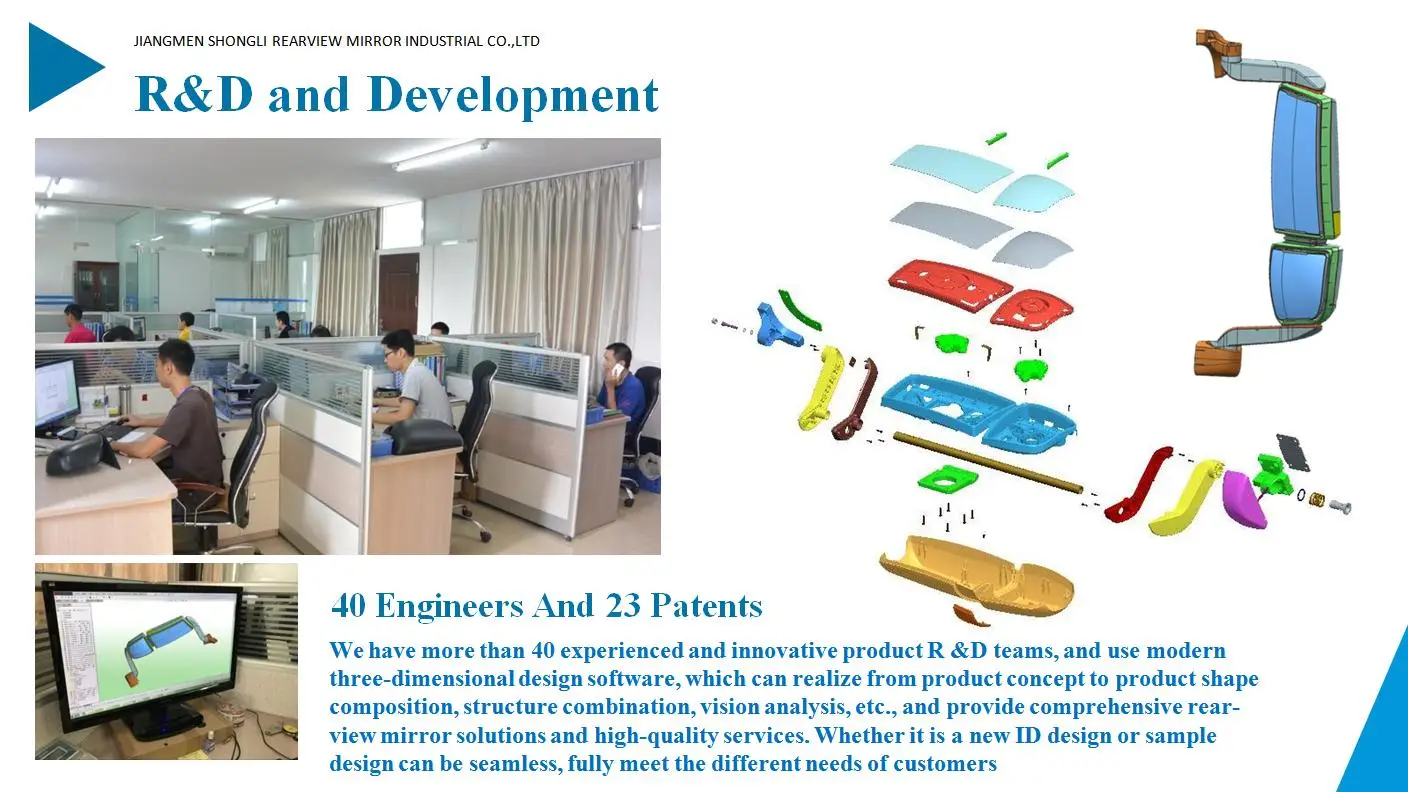 JIANGMEN SHONGLI REARVIEW MIRROR INDUSTRIAL CO.,LTD

R&D and Development

40 Engineers And 23 Patents

We have more than 40 experienced and innovative product R &D teams, and use modern three-dimensional design software, which can realize from product concept to product shape composition, structure combination, vision analysis, etc., and provide comprehensive rear-view mirror solutions and high-quality services. Whether it is a new ID design or sample design can be seamless, fully meet the different needs of customers